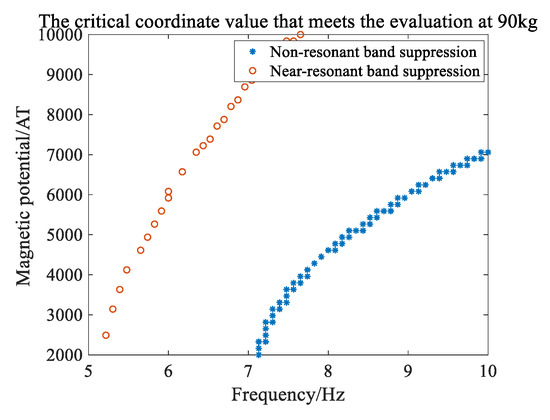 The critical coordinate value that meets the evaluation at 90kg

Non-resonant band suppression
Near-resonant band suppression

Magnetic potential/AT

10000
9000
8000
7000
6000
5000
4000
3000
2000

5
6
7
8
9
10

Frequency/Hz